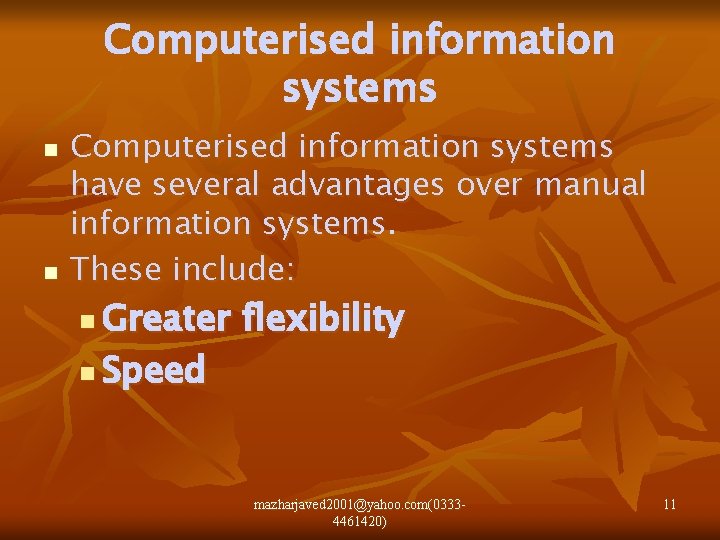 Computerised information systems

- Computerised information systems have several advantages over manual information systems.
- These include:
  - Greater flexibility
  - Speed

mazharjaved2001@yahoo.com(0333-4461420)

11